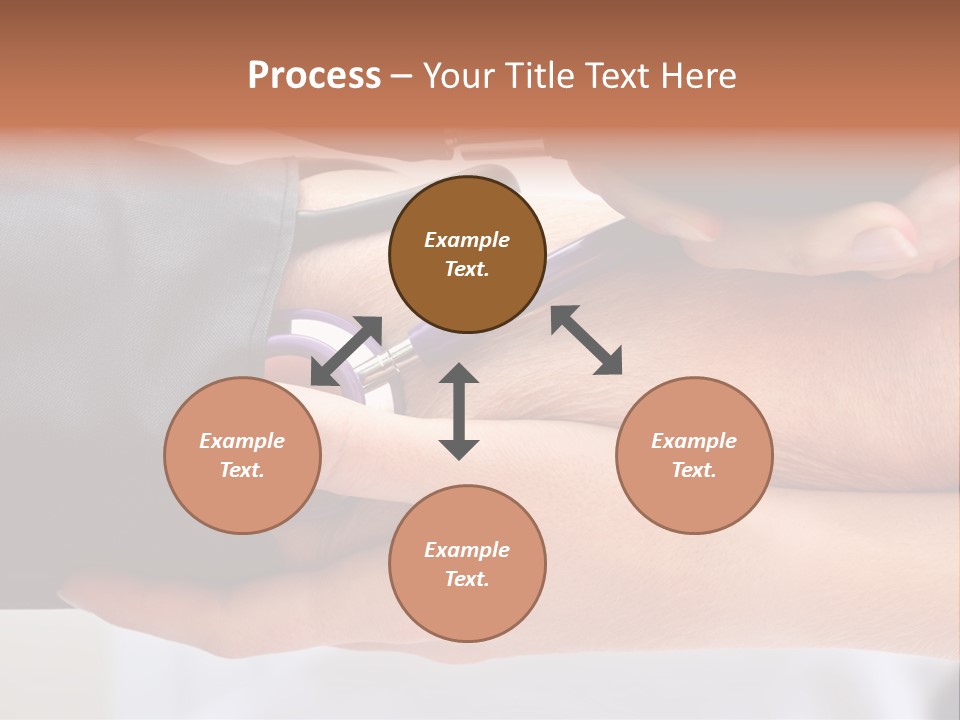 Process – Your Title Text Here

Example Text.

Example Text.

Example Text.

Example Text.